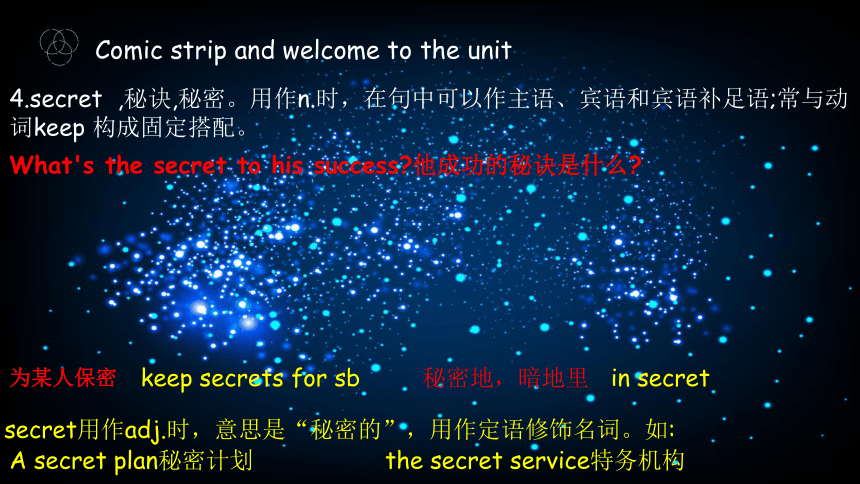 Comic strip and welcome to the unit

4.secret ,秘诀,秘密。用作n.时，在句中可以作主语、宾语和宾语补足语;常与动词keep 构成固定搭配。

What's the secret to his success?他成功的秘诀是什么？

为某人保密 keep secrets for sb 秘密地，暗地里 in secret

secret用作adj.时，意思是“秘密的”，用作定语修饰名词。如:
A secret plan秘密计划 the secret service特务机构